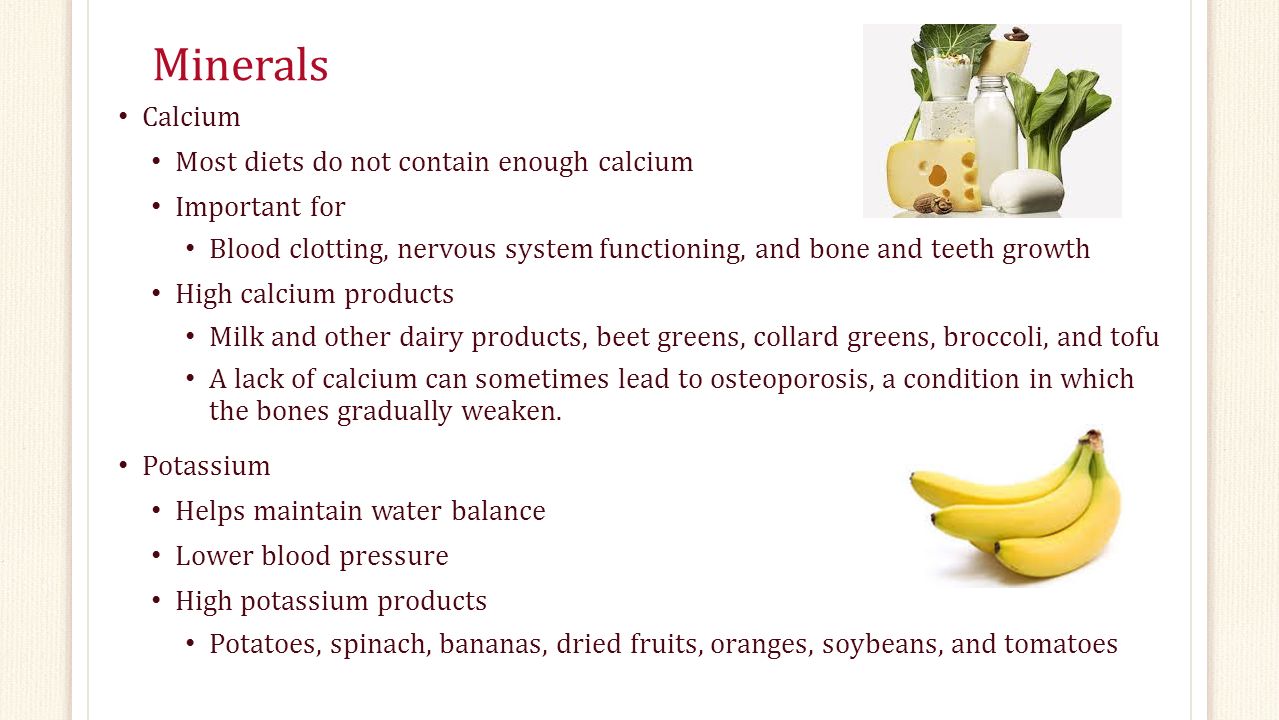 Minerals

• Calcium
• Most diets do not contain enough calcium
• Important for
• Blood clotting, nervous system functioning, and bone and teeth growth
• High calcium products
• Milk and other dairy products, beet greens, collard greens, broccoli, and tofu
• A lack of calcium can sometimes lead to osteoporosis, a condition in which the bones gradually weaken.

• Potassium
• Helps maintain water balance
• Lower blood pressure
• High potassium products
• Potatoes, spinach, bananas, dried fruits, oranges, soybeans, and tomatoes